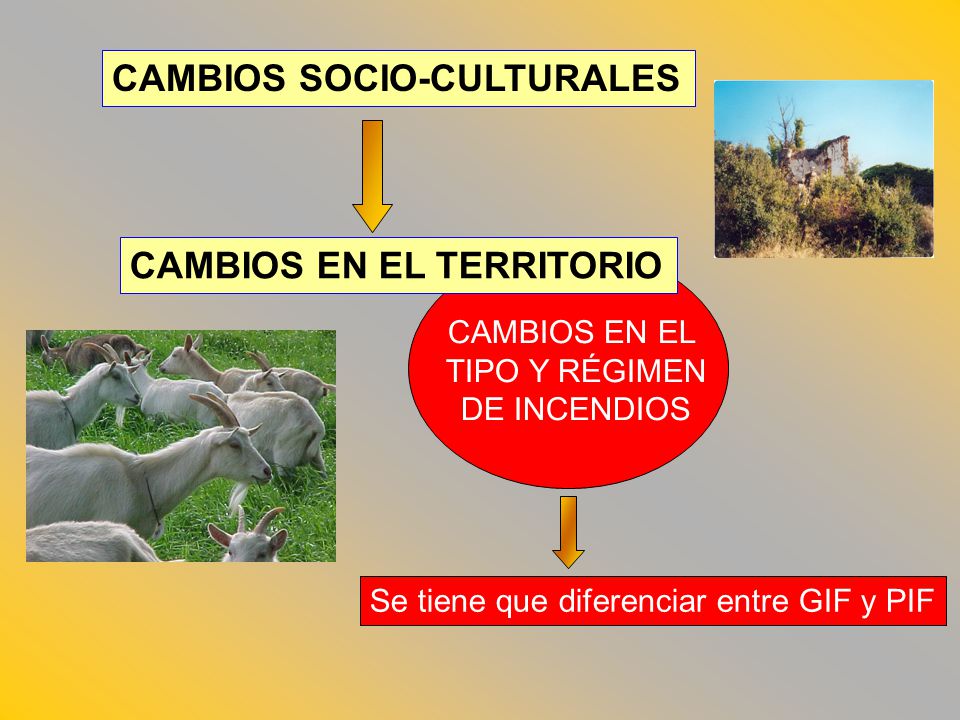 CAMBIOS SOCIO-CULTURALES

CAMBIOS EN EL TERRITORIO

CAMBIOS EN EL TIPO Y RÉGIMEN DE INCENDIOS

Se tiene que diferenciar entre GIF y PIF